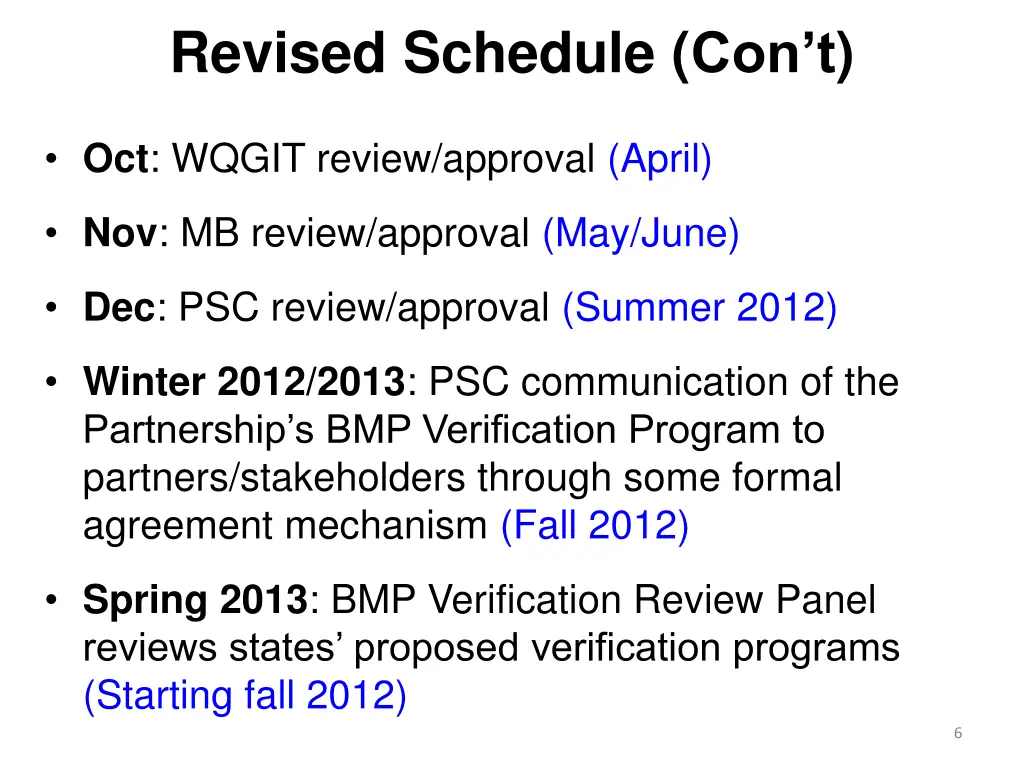 Revised Schedule (Con’t)

• Oct: WQGIT review/approval (April)

• Nov: MB review/approval (May/June)

• Dec: PSC review/approval (Summer 2012)

• Winter 2012/2013: PSC communication of the Partnership’s BMP Verification Program to partners/stakeholders through some formal agreement mechanism (Fall 2012)

• Spring 2013: BMP Verification Review Panel reviews states’ proposed verification programs (Starting fall 2012)

6